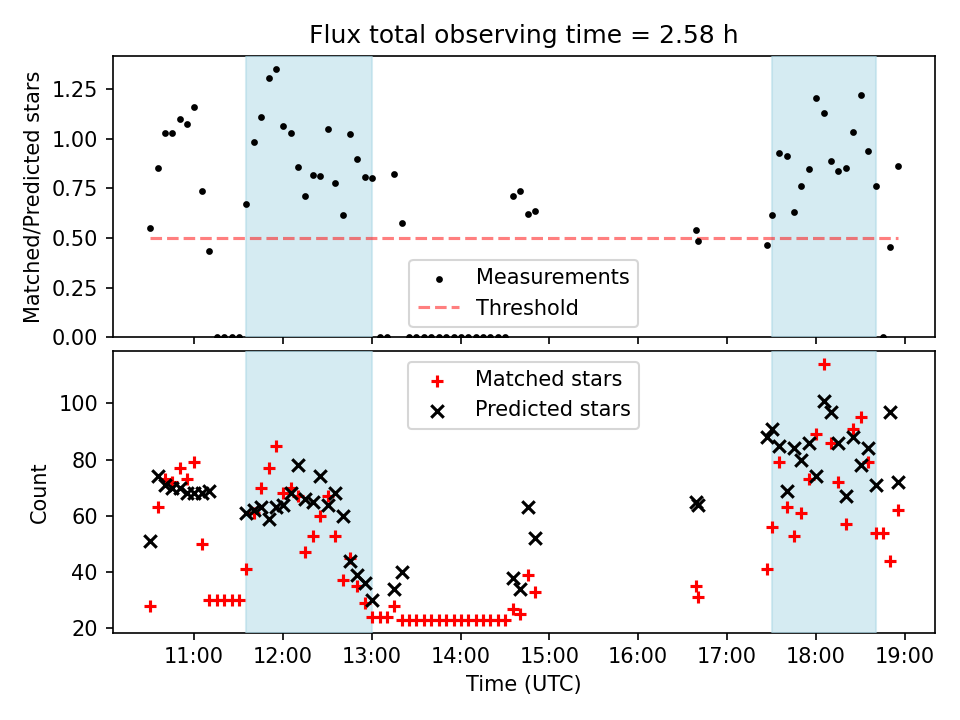 Flux total observing time = 2.58 h

Matched/Predicted stars

1.25
1.00
0.75
0.50
0.25
0.00

Measurements
Threshold

Matched stars
Predicted stars

Count

100
80
60
40
20

11:00 12:00 13:00 14:00 15:00 16:00 17:00 18:00 19:00

Time (UTC)